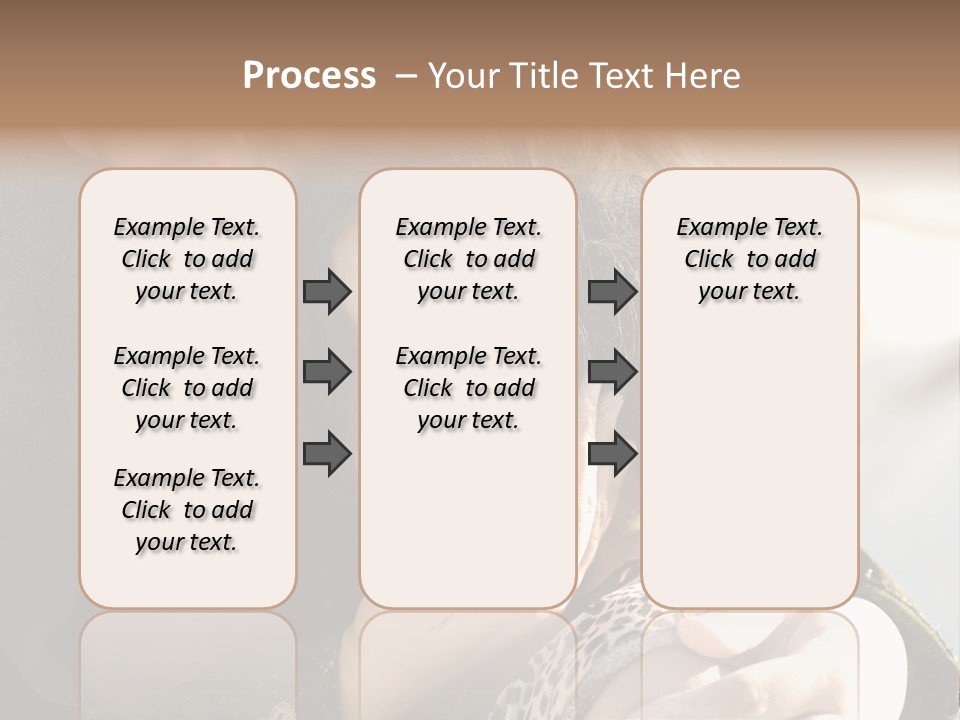 Process – Your Title Text Here

Example Text. Click to add your text.

Example Text. Click to add your text.

Example Text. Click to add your text.

Example Text. Click to add your text.

Example Text. Click to add your text.

Example Text. Click to add your text.